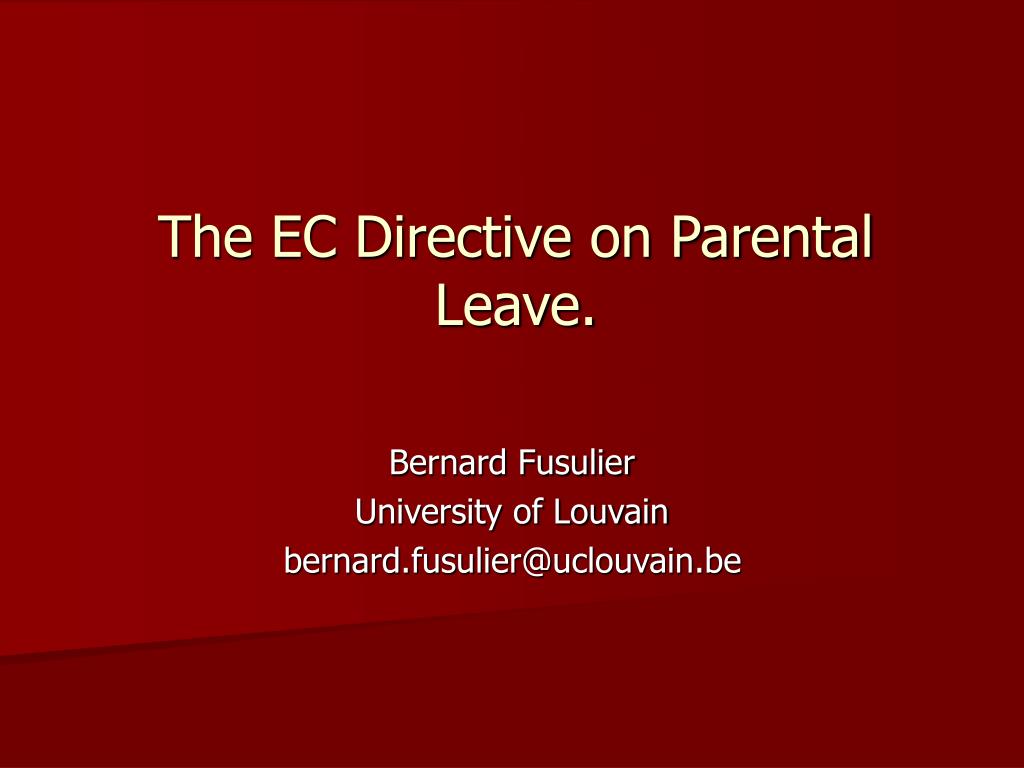 The EC Directive on Parental Leave.

Bernard Fusulier
University of Louvain
bernard.fusulier@uclouvain.be